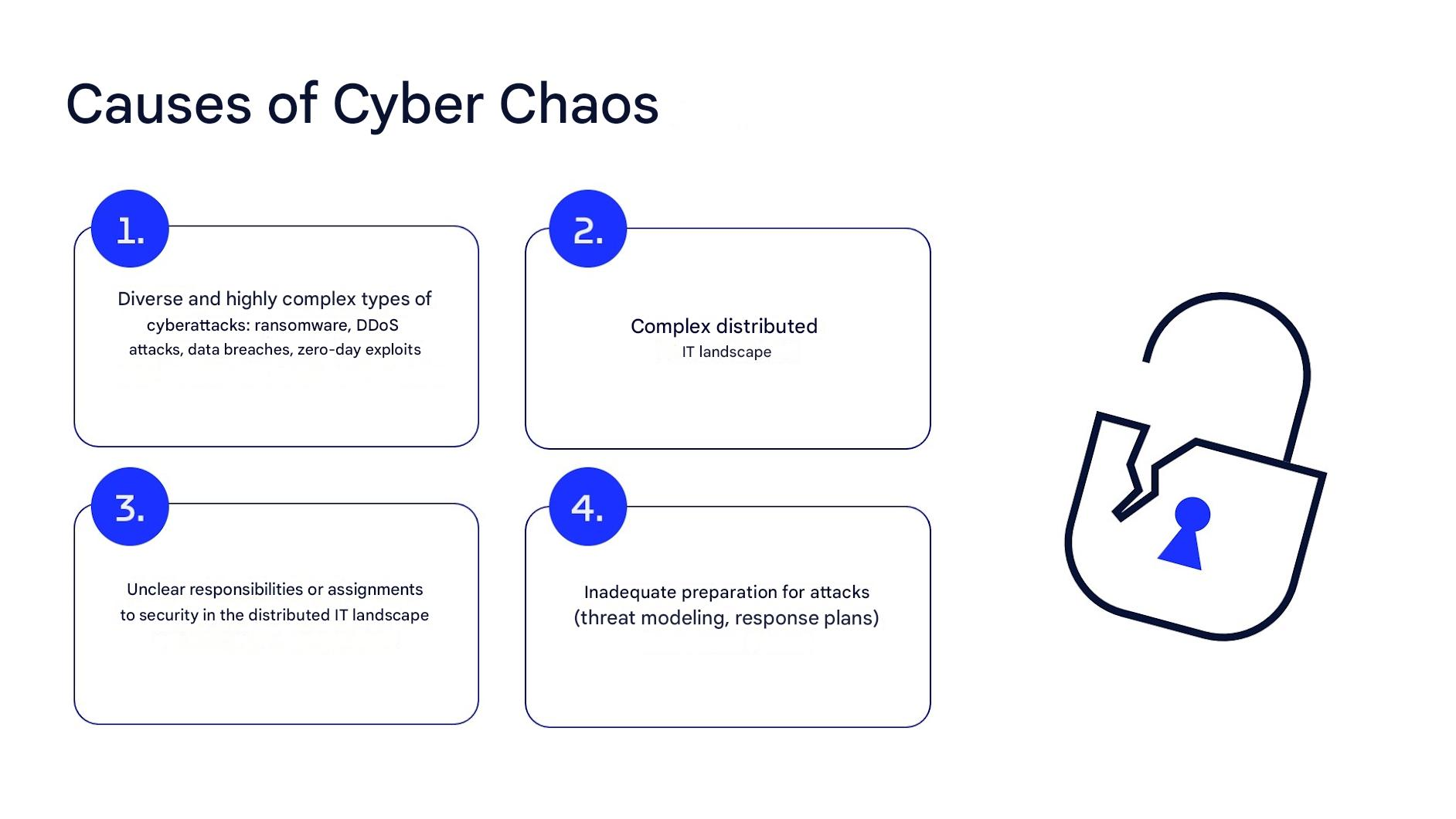 Causes of Cyber Chaos

1.

Diverse and highly complex types of cyberattacks: ransomware, DDoS attacks, data breaches, zero-day exploits

2.

Complex distributed IT landscape

3.

Unclear responsibilities or assignments to security in the distributed IT landscape

4.

Inadequate preparation for attacks (threat modeling, response plans)